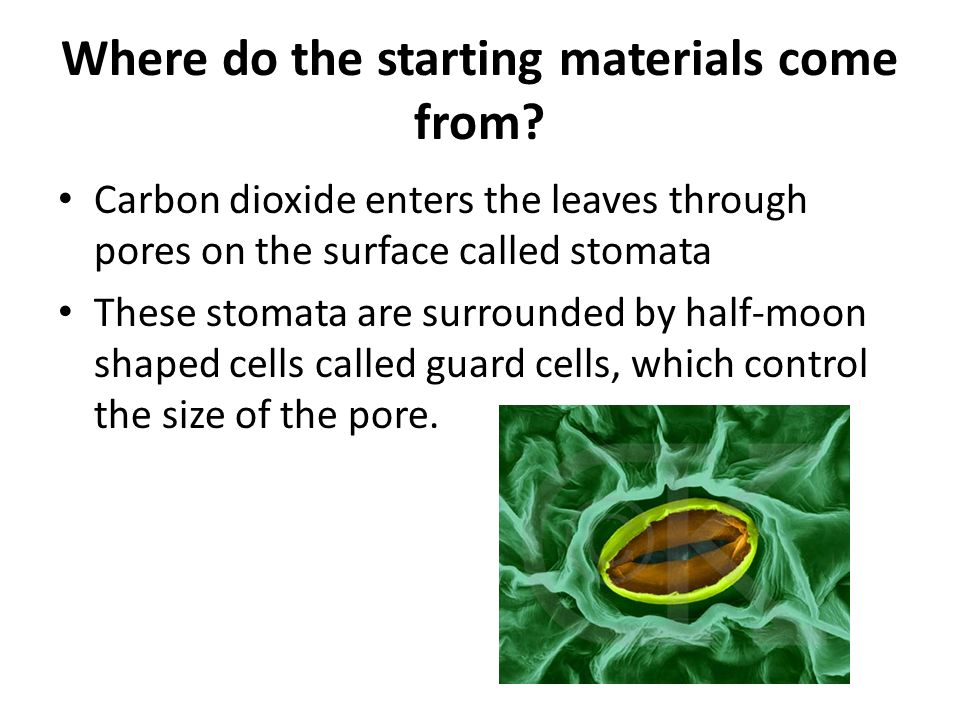 Where do the starting materials come from?

• Carbon dioxide enters the leaves through pores on the surface called stomata

• These stomata are surrounded by half-moon shaped cells called guard cells, which control the size of the pore.